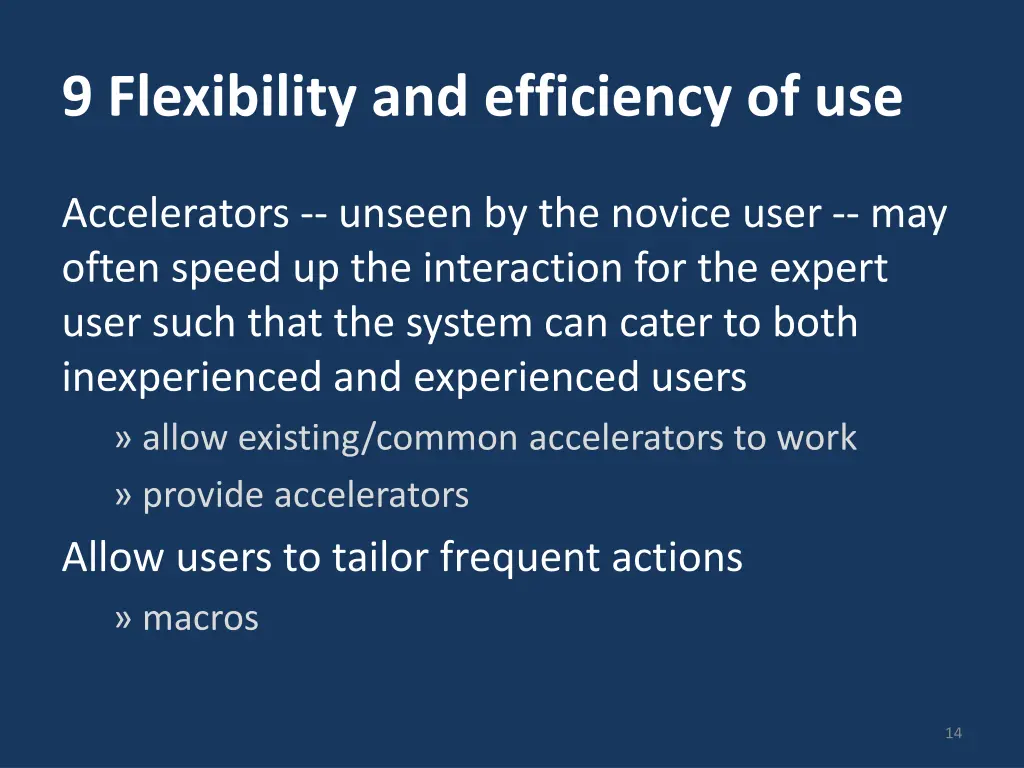 9 Flexibility and efficiency of use

Accelerators -- unseen by the novice user -- may often speed up the interaction for the expert user such that the system can cater to both inexperienced and experienced users

» allow existing/common accelerators to work

» provide accelerators

Allow users to tailor frequent actions

» macros

14